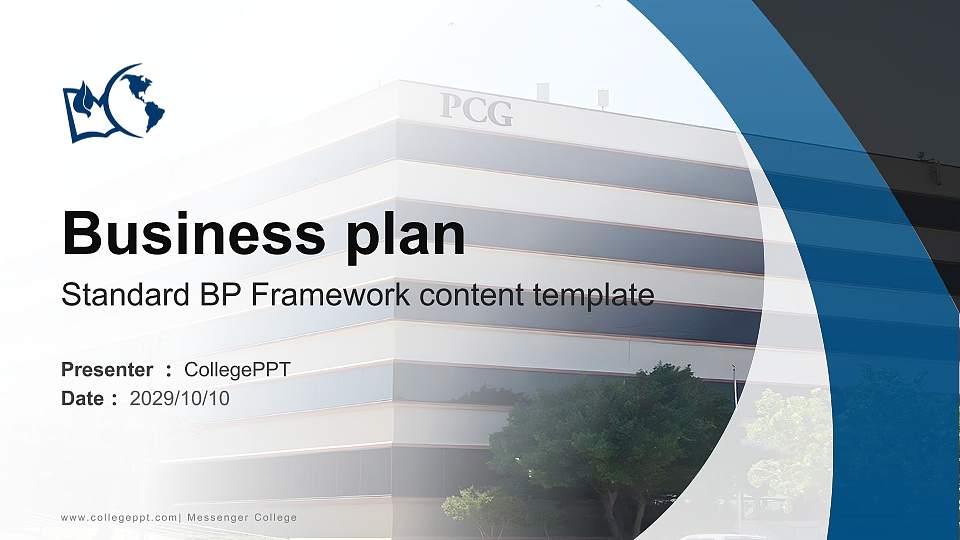 PCG

Business plan

Standard BP Framework content template

Presenter ： CollegePPT
Date ： 2029/10/10

www.collegeppt.com| Messenger College